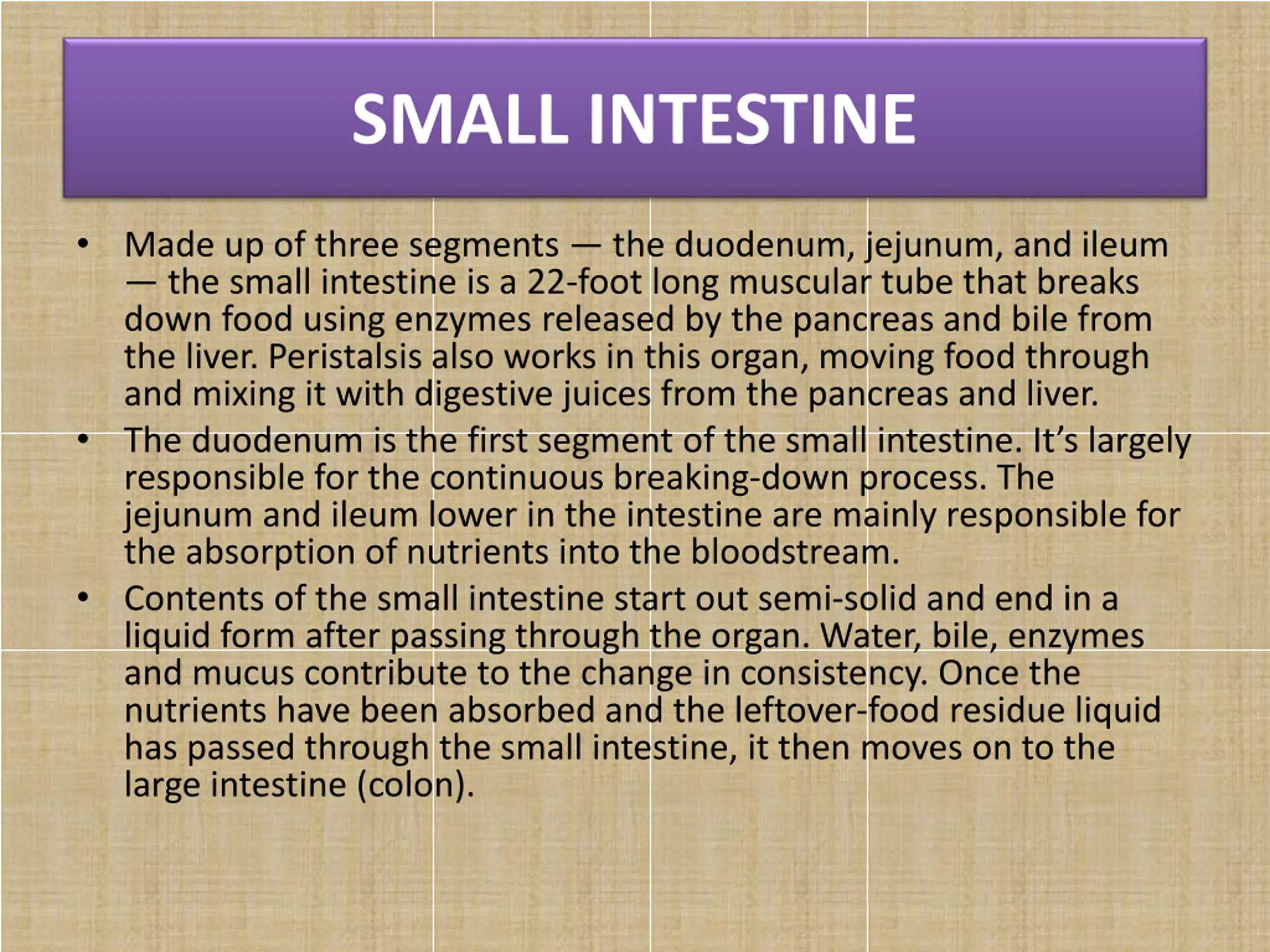 SMALL INTESTINE

• Made up of three segments — the duodenum, jejunum, and ileum — the small intestine is a 22-foot long muscular tube that breaks down food using enzymes released by the pancreas and bile from the liver. Peristalsis also works in this organ, moving food through and mixing it with digestive juices from the pancreas and liver.

• The duodenum is the first segment of the small intestine. It's largely responsible for the continuous breaking-down process. The jejunum and ileum lower in the intestine are mainly responsible for the absorption of nutrients into the bloodstream.

• Contents of the small intestine start out semi-solid and end in a liquid form after passing through the organ. Water, bile, enzymes and mucus contribute to the change in consistency. Once the nutrients have been absorbed and the leftover-food residue liquid has passed through the small intestine, it then moves on to the large intestine (colon).